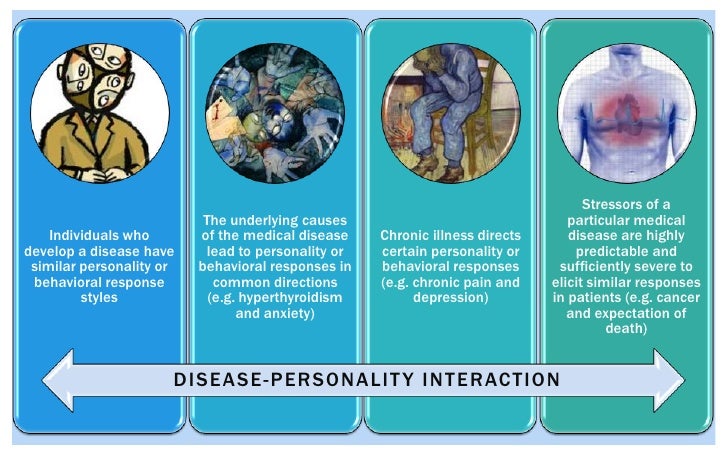 Individuals who develop a disease have similar personality or behavioral response styles

The underlying causes of the medical disease lead to personality or behavioral responses in common directions (e.g. hyperthyroidism and anxiety)

Chronic illness directs certain personality or behavioral responses (e.g. chronic pain and depression)

Stressors of a particular medical disease are highly predictable and sufficiently severe to elicit similar responses in patients (e.g. cancer and expectation of death)

DISEASE-PERSONALITY INTERACTION